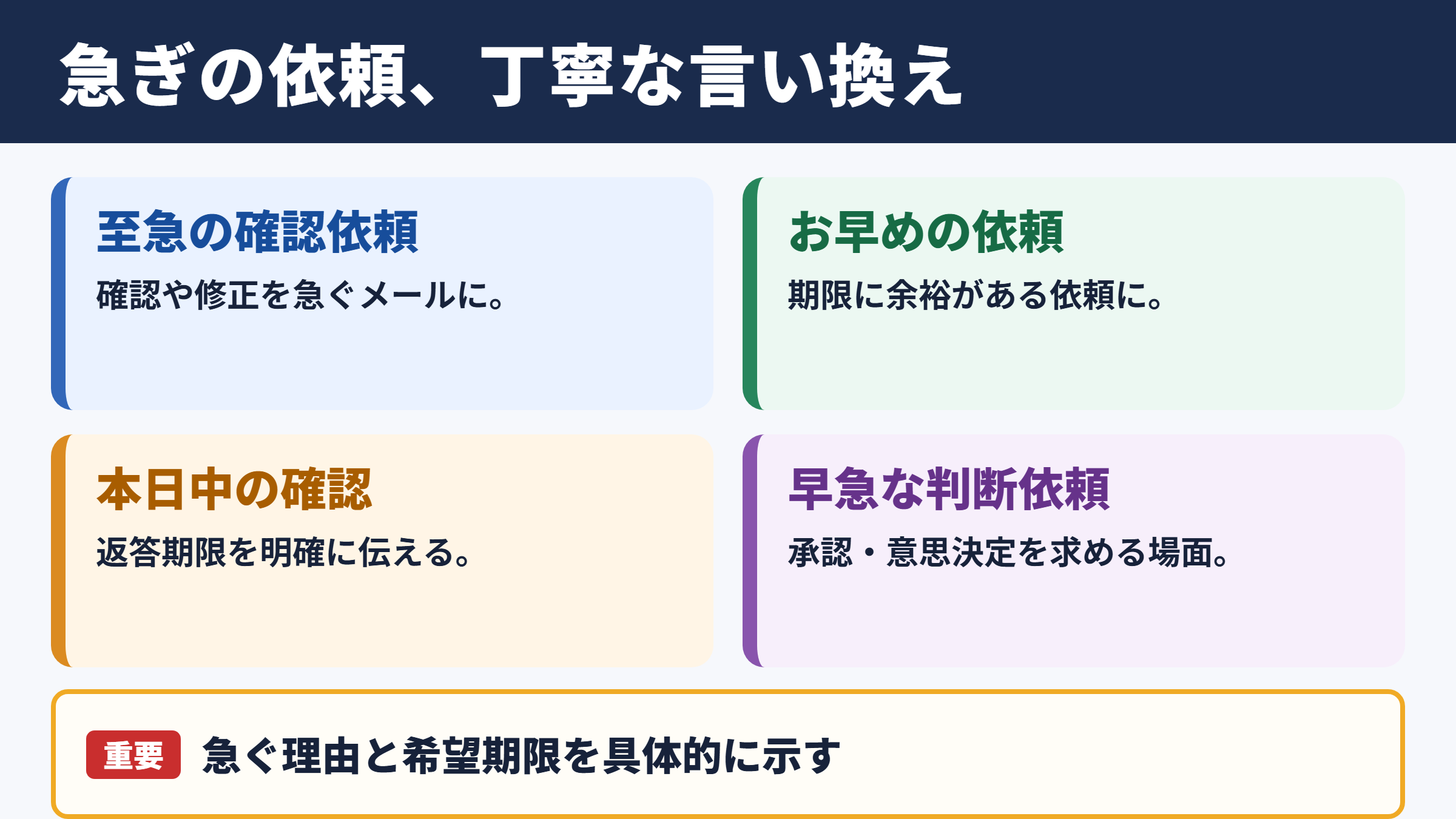 急ぎの依頼、丁寧な言い換え

至急の確認依頼

確認や修正を急ぐメールに。

お早めの依頼

期限に余裕がある依頼に。

本日中の確認

返答期限を明確に伝える。

早急な判断依頼

承認・意思決定を求める場面。

重要 急ぐ理由と希望期限を具体的に示す